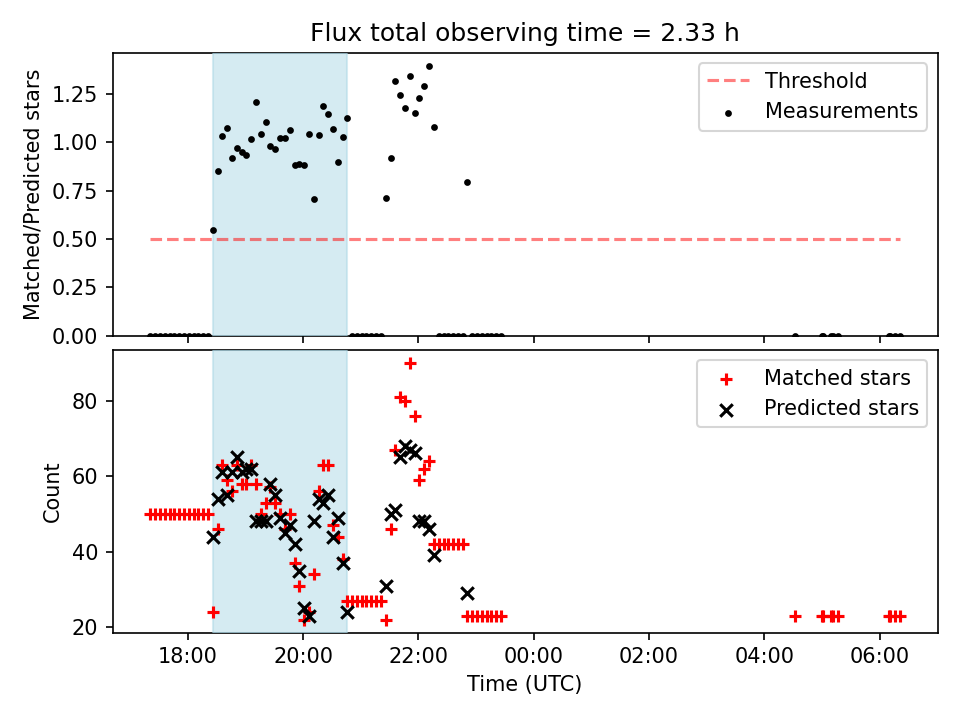 Flux total observing time = 2.33 h

Matched/Predicted stars

1.25
1.00
0.75
0.50
0.25
0.00

Threshold
Measurements

Count

80
60
40
20

Matched stars
Predicted stars

18:00
20:00
22:00
00:00
02:00
04:00
06:00

Time (UTC)